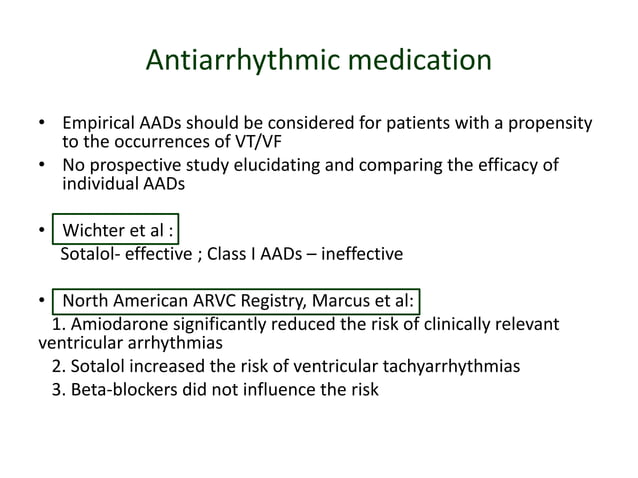 Antiarrhythmic medication

• Empirical AADs should be considered for patients with a propensity to the occurrences of VT/VF
• No prospective study elucidating and comparing the efficacy of individual AADs

• Wichter et al :
Sotalol- effective ; Class I AADs – ineffective

• North American ARVC Registry, Marcus et al:
1. Amiodarone significantly reduced the risk of clinically relevant ventricular arrhythmias
2. Sotalol increased the risk of ventricular tachyarrhythmias
3. Beta-blockers did not influence the risk